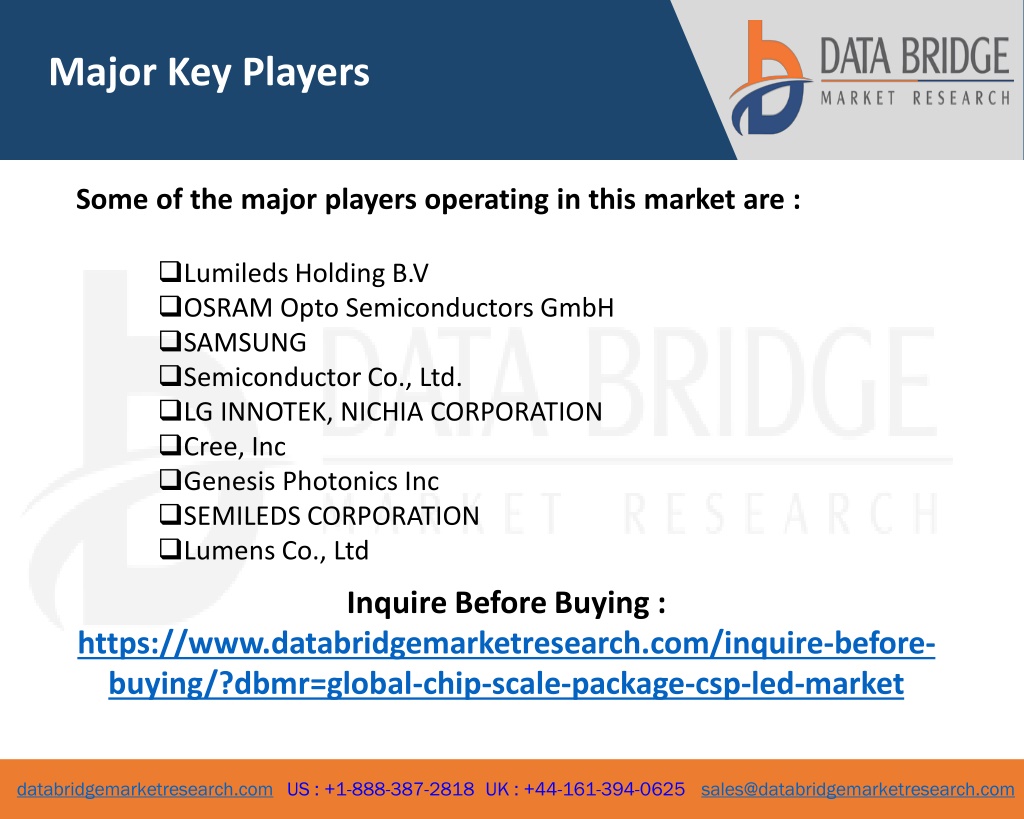 Major Key Players

DATA BRIDGE
MARKET RESEARCH

Some of the major players operating in this market are :

❑Lumileds Holding B.V
❑OSRAM Opto Semiconductors GmbH
❑SAMSUNG
❑Semiconductor Co., Ltd.
❑LG INNOTEK, NICHIA CORPORATION
❑Cree, Inc
❑Genesis Photonics Inc
❑SEMILEDS CORPORATION
❑Lumens Co., Ltd

DATA BRIDGE
MARKET RESEARCH

Inquire Before Buying :
https://www.databridgemarketresearch.com/inquire-before-buying/?dbmr=global-chip-scale-package-csp-led-market

databridgemarketresearch.com US : +1-888-387-2818 UK : +44-161-394-0625 sales@databridgemarketresearch.com